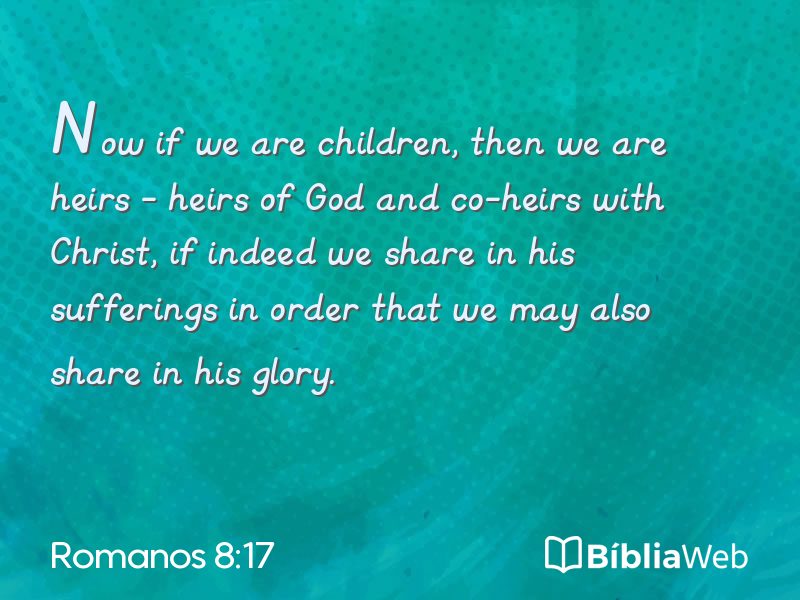 Now if we are children, then we are heirs - heirs of God and co-heirs with Christ, if indeed we share in his sufferings in order that we may also share in his glory.

Romanos 8:17

BíbliaWeb